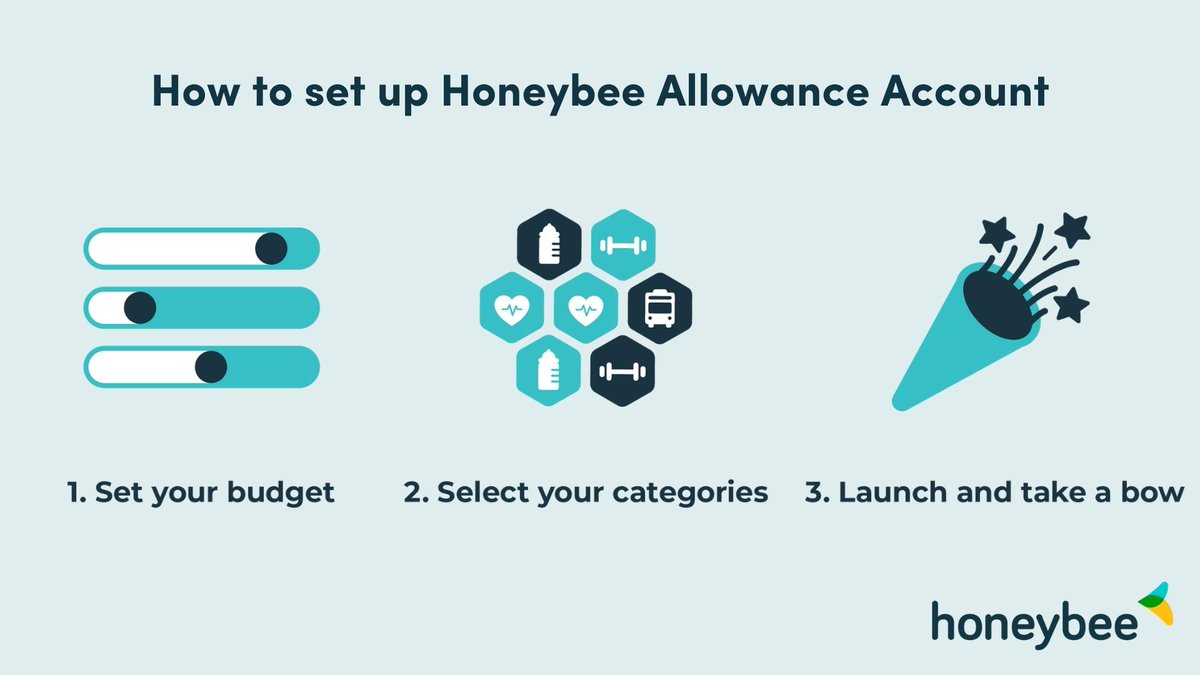 How to set up Honeybee Allowance Account

1. Set your budget

2. Select your categories

3. Launch and take a bow

honeybee